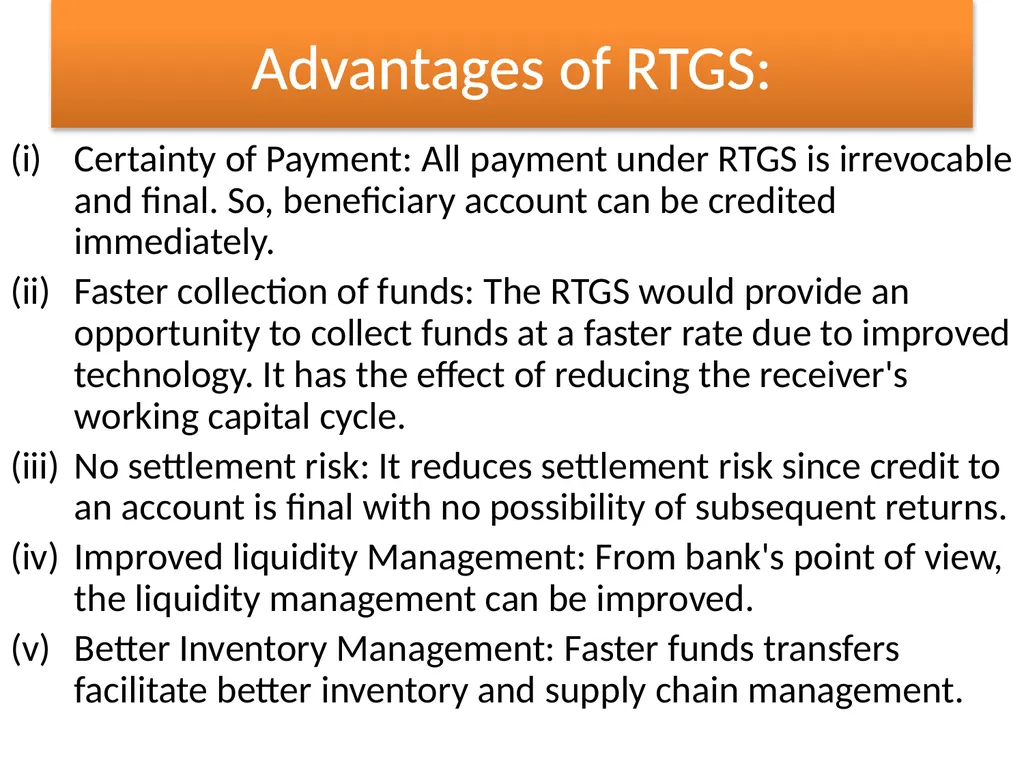 Advantages of RTGS:

(i) Certainty of Payment: All payment under RTGS is irrevocable and final. So, beneficiary account can be credited immediately.

(ii) Faster collection of funds: The RTGS would provide an opportunity to collect funds at a faster rate due to improved technology. It has the effect of reducing the receiver's working capital cycle.

(iii) No settlement risk: It reduces settlement risk since credit to an account is final with no possibility of subsequent returns.

(iv) Improved liquidity Management: From bank's point of view, the liquidity management can be improved.

(v) Better Inventory Management: Faster funds transfers facilitate better inventory and supply chain management.